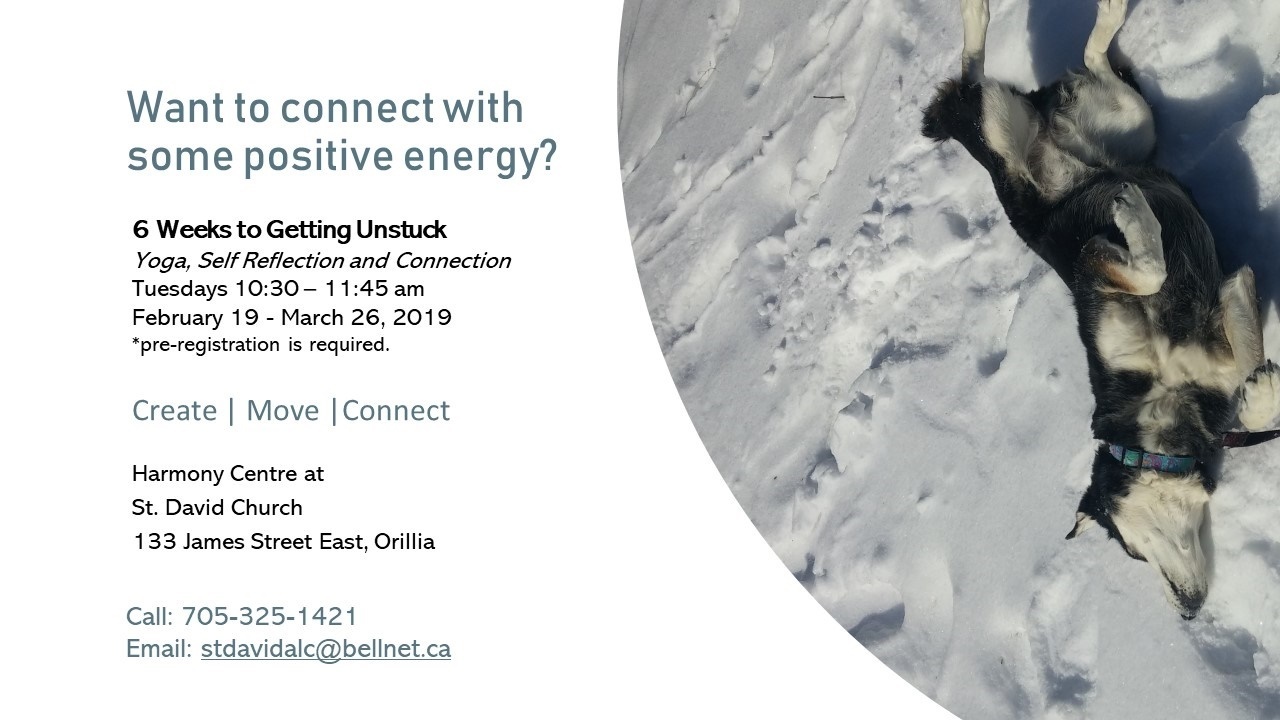 Want to connect with some positive energy?

6 Weeks to Getting Unstuck
Yoga, Self Reflection and Connection
Tuesdays 10:30 – 11:45 am
February 19 - March 26, 2019
*pre-registration is required.

Create | Move |Connect

Harmony Centre at
St. David Church
133 James Street East, Orillia

Call: 705-325-1421
Email: stdavidalc@bellnet.ca